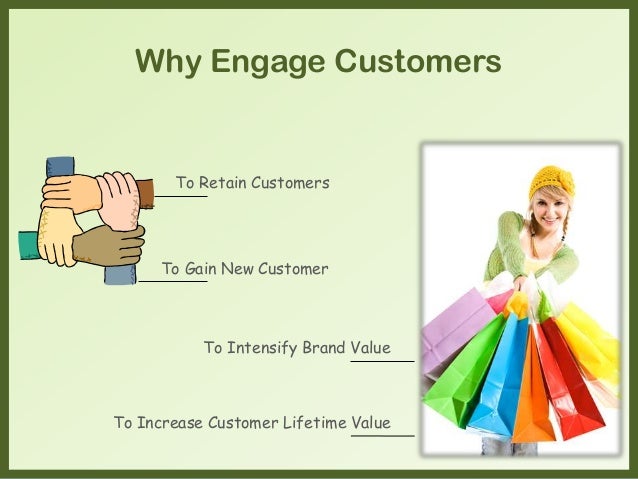 Why Engage Customers

To Retain Customers

To Gain New Customer

To Intensify Brand Value

To Increase Customer Lifetime Value